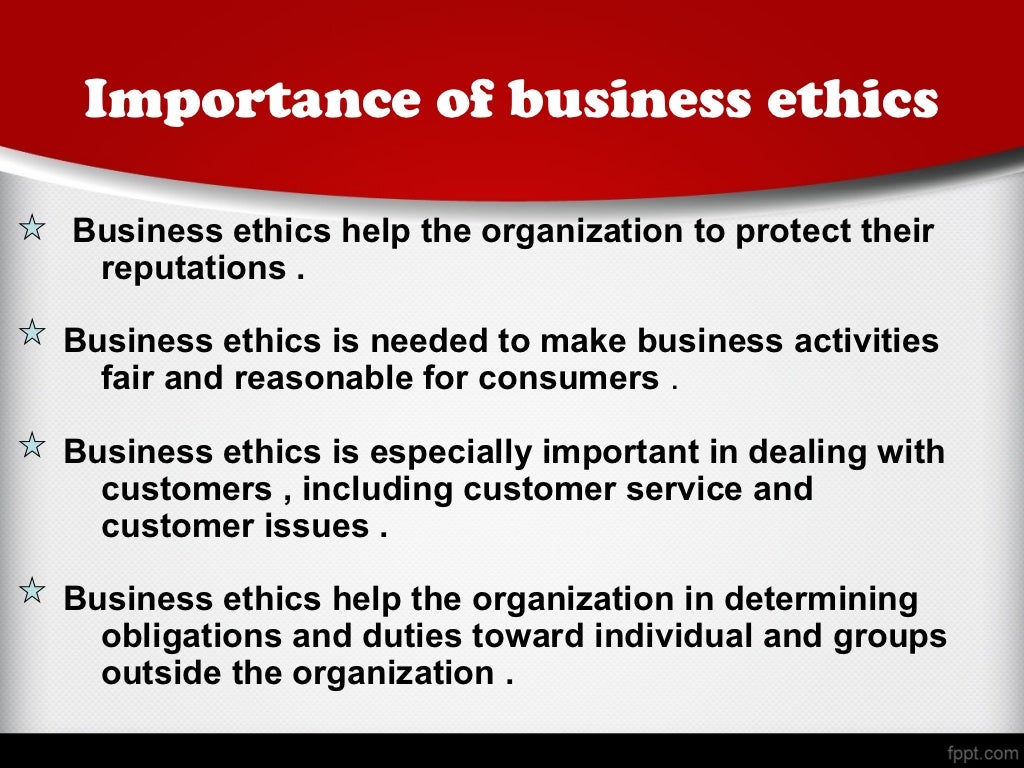 Importance of business ethics

☆ Business ethics help the organization to protect their reputations .

☆ Business ethics is needed to make business activities fair and reasonable for consumers .

☆ Business ethics is especially important in dealing with customers , including customer service and customer issues .

☆ Business ethics help the organization in determining obligations and duties toward individual and groups outside the organization .

fppt.com